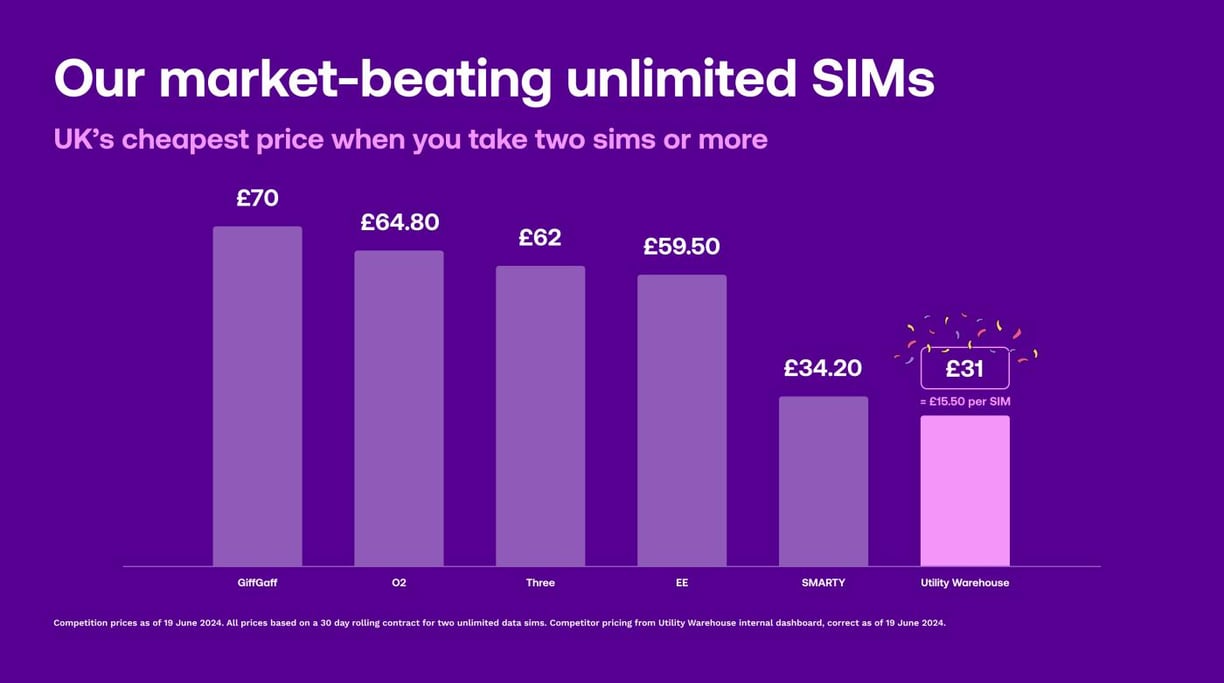 Our market-beating unlimited SIMs

UK's cheapest price when you take two sims or more

£70
£64.80
£62
£59.50
£34.20
£31
= £15.50 per SIM

GiffGaff
O2
Three
EE
SMARTY
Utility Warehouse

Competition prices as of 19 June 2024. All prices based on a 30 day rolling contract for two unlimited data sims. Competitor pricing from Utility Warehouse internal dashboard, correct as of 19 June 2024.